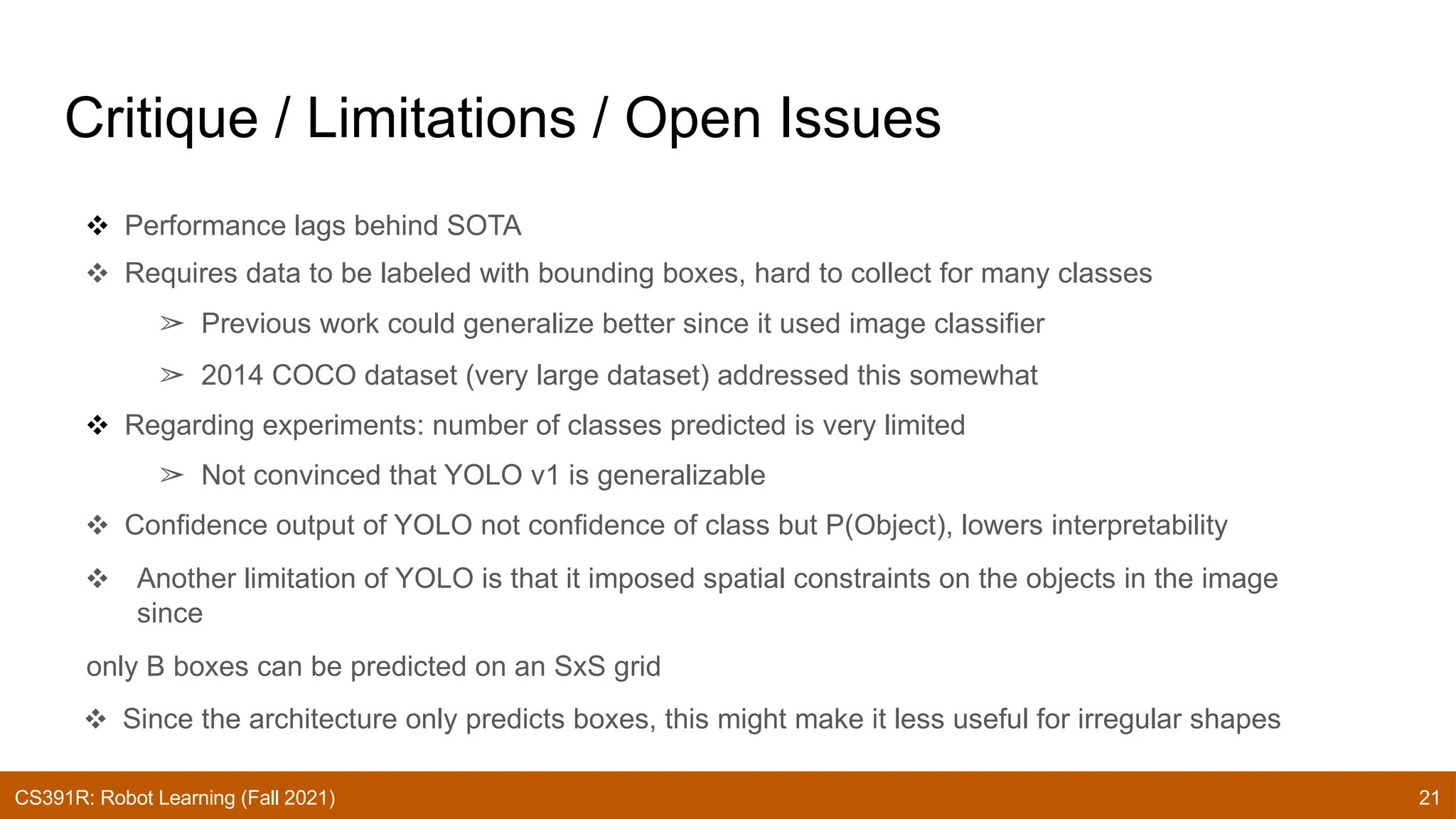 Critique / Limitations / Open Issues

❖ Performance lags behind SOTA

❖ Requires data to be labeled with bounding boxes, hard to collect for many classes

➢ Previous work could generalize better since it used image classifier

➢ 2014 COCO dataset (very large dataset) addressed this somewhat

❖ Regarding experiments: number of classes predicted is very limited

➢ Not convinced that YOLO v1 is generalizable

❖ Confidence output of YOLO not confidence of class but P(Object), lowers interpretability

❖ Another limitation of YOLO is that it imposed spatial constraints on the objects in the image since

only B boxes can be predicted on an SxS grid

❖ Since the architecture only predicts boxes, this might make it less useful for irregular shapes

CS391R: Robot Learning (Fall 2021)

21